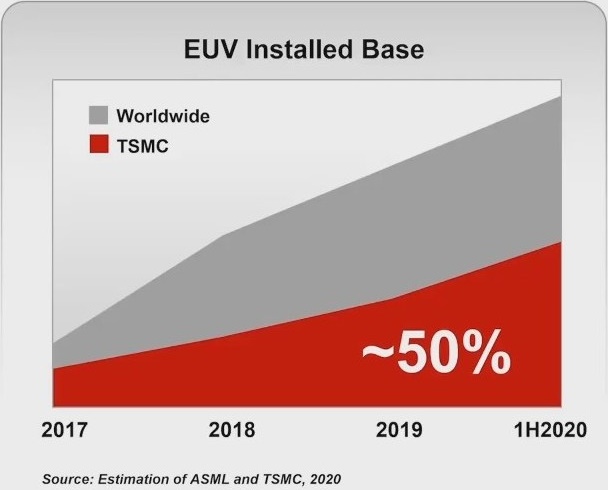 EUV Installed Base

Worldwide
TSMC

~50%

2017
2018
2019
1H2020

Source: Estimation of ASML and TSMC, 2020